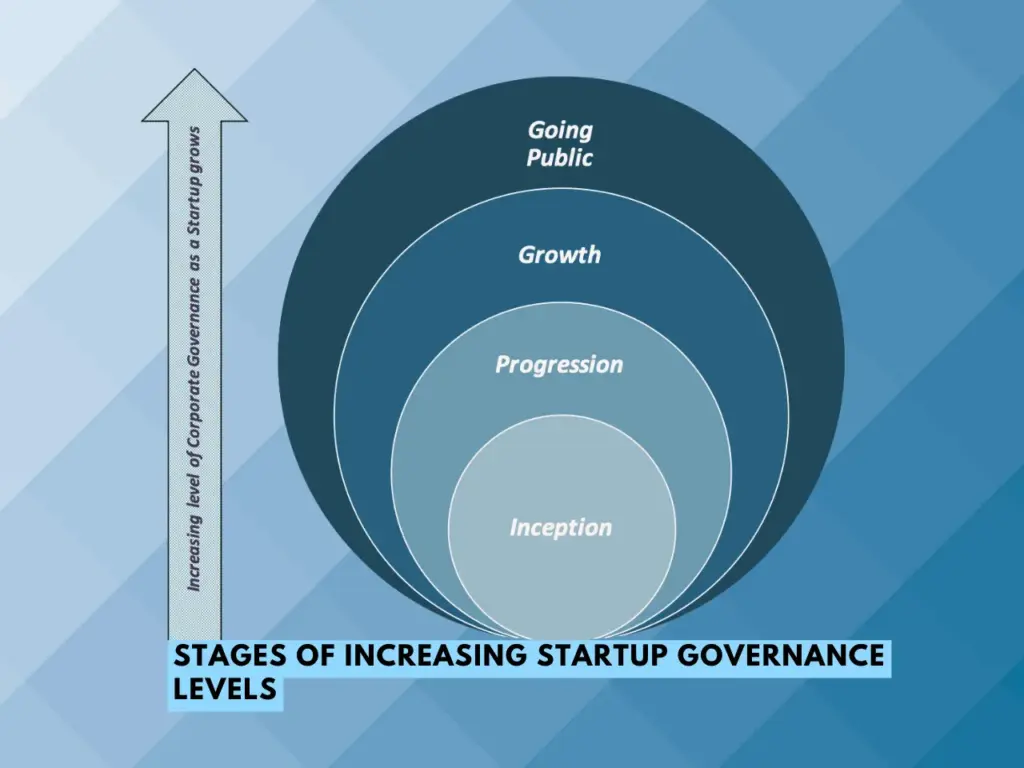 Increasing level of Corporate Governance as a Startup grows

Going Public

Growth

Progression

Inception

STAGES OF INCREASING STARTUP GOVERNANCE LEVELS